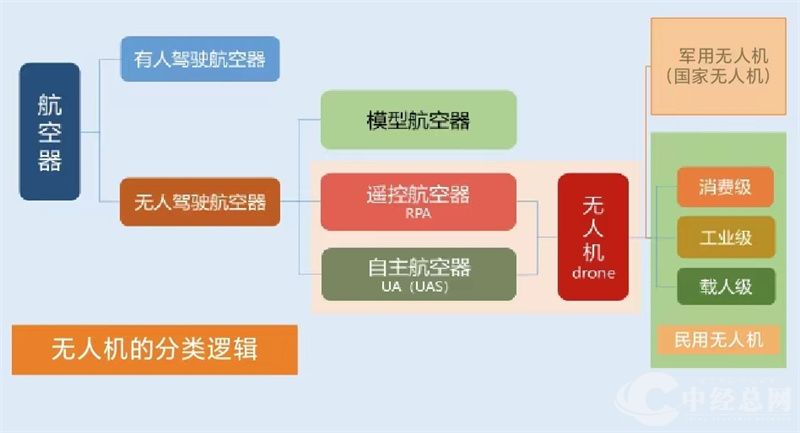 航空器

有人驾驶航空器

无人驾驶航空器

模型航空器

遥控航空器
RPA

自主航空器
UA（UAS）

无人机
drone

军用无人机
（国家无人机）

消费级

工业级

载人级

民用无人机

无人机的分类逻辑

中经总网